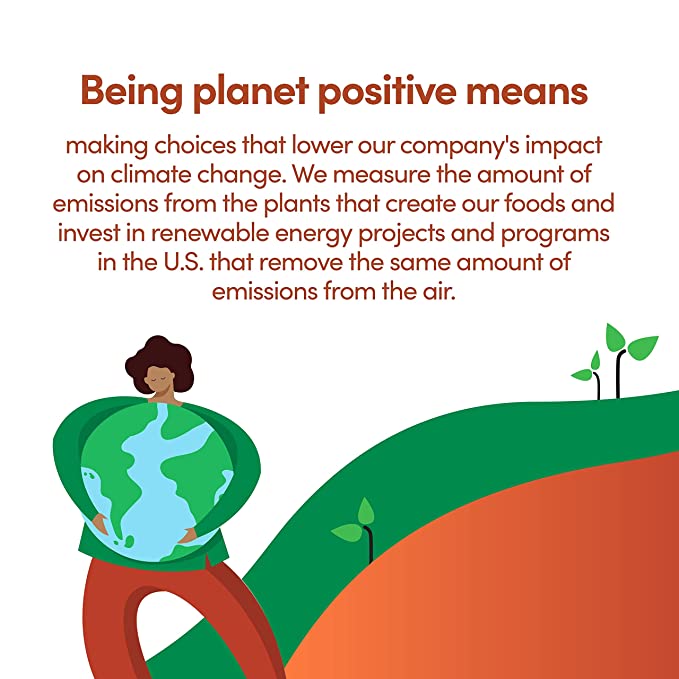 Being planet positive means

making choices that lower our company's impact on climate change. We measure the amount of emissions from the plants that create our foods and invest in renewable energy projects and programs in the U.S. that remove the same amount of emissions from the air.